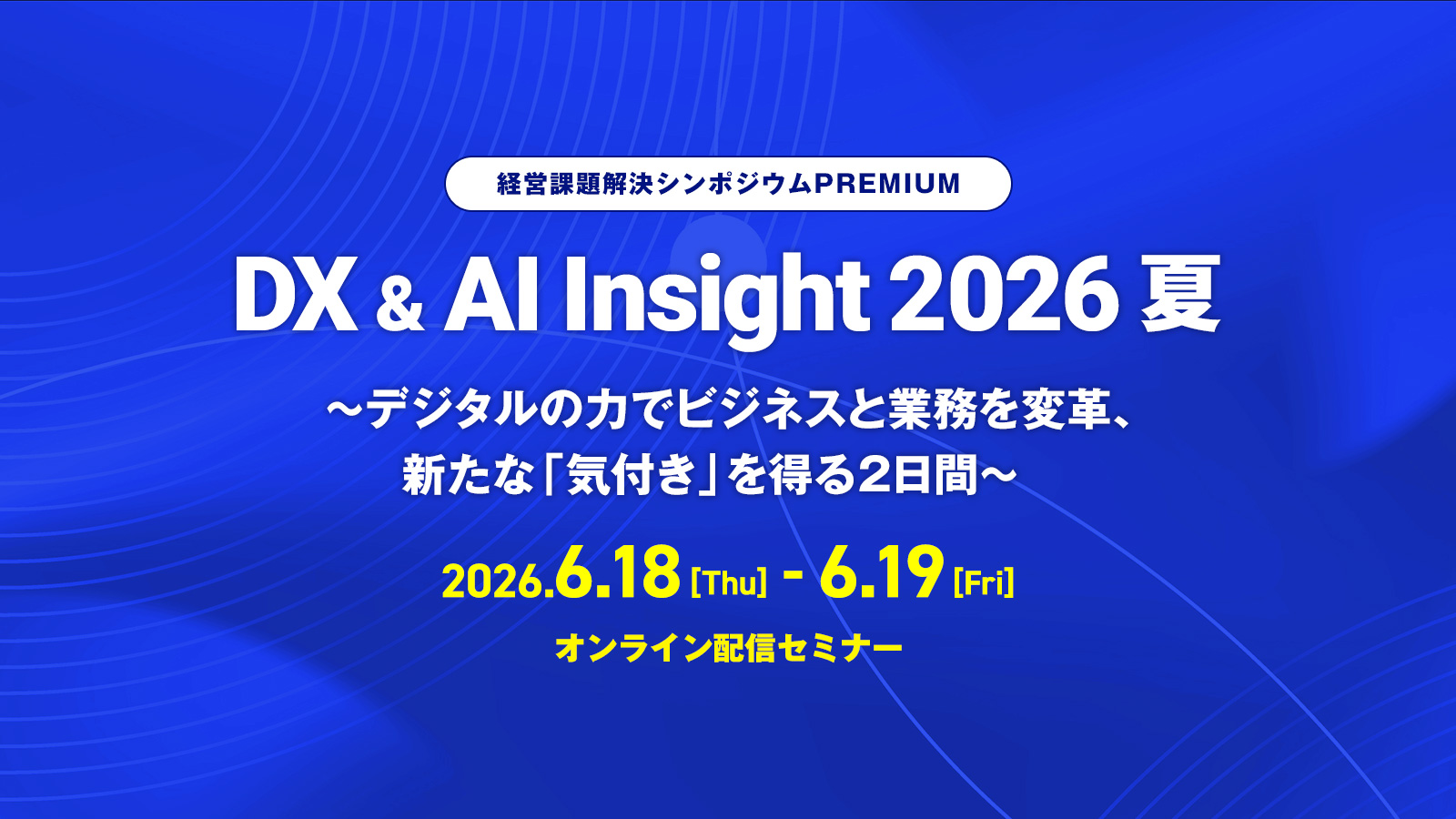 経営課題解決シンポジウムPREMIUM

DX & AI Insight 2026 夏

～デジタルの力でビジネスと業務を変革、新たな「気付き」を得る2日間～

2026.6.18 [Thu] - 6.19 [Fri]

オンライン配信セミナー